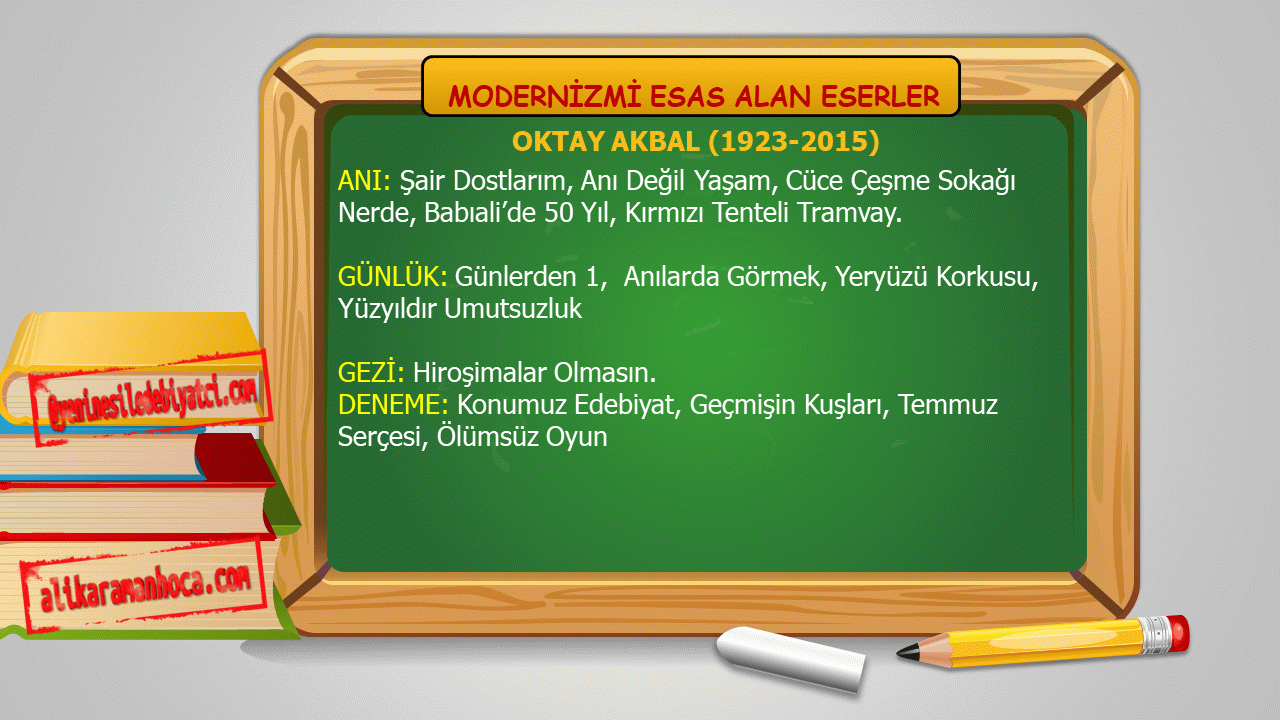 MODERNİZMİ ESAS ALAN ESERLER

OKTAY AKBAL (1923-2015)

ANI: Şair Dostlarım, Anı Değil Yaşam, Cüce Çeşme Sokağı Nerde, Babıali'de 50 Yıl, Kırmızı Tenteli Tramvay.

GÜNLÜK: Günlerden 1, Anılarda Görmek, Yeryüzü Korkusu, Yüzyıldır Umutsuzluk

GEZİ: Hiroşimalar Olmasın.
DENEME: Konumuz Edebiyat, Geçmişin Kuşları, Temmuz Serçesi, Ölümsüz Oyun

@yeninesiledebiyatci.com

alikaramanhoca.com